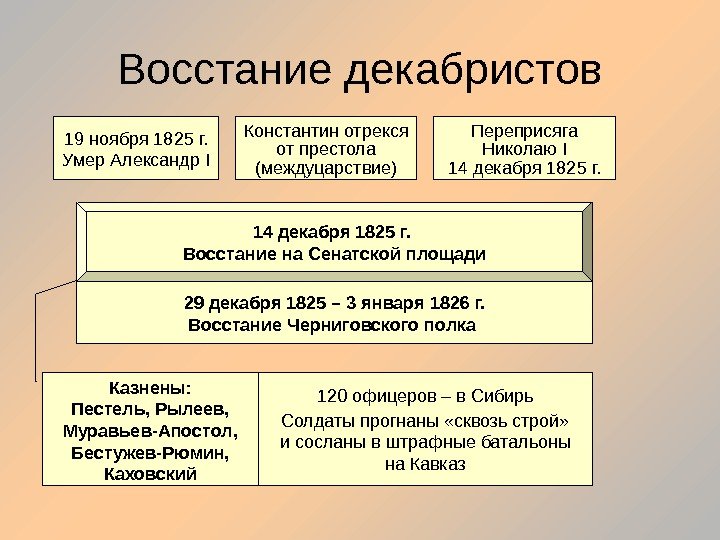 Восстание декабристов

19 ноября 1825 г.
Умер Александр I

Константин отрекся от престола (междуцарствие)

Переприсяга Николаю I
14 декабря 1825 г.

14 декабря 1825 г.
Восстание на Сенатской площади

29 декабря 1825 – 3 января 1826 г.
Восстание Черниговского полка

Казнены:
Пестель, Рылеев, Муравьев-Апостол, Бестужев-Рюмин, Каховский

120 офицеров – в Сибирь

Солдаты прогнаны «сквозь строй» и сосланы в штрафные батальоны на Кавказ